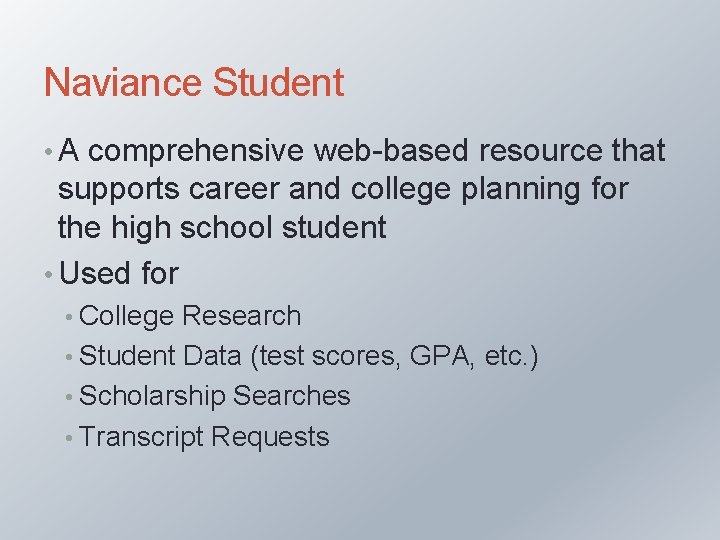 Naviance Student

• A comprehensive web-based resource that supports career and college planning for the high school student
• Used for
• College Research
• Student Data (test scores, GPA, etc.)
• Scholarship Searches
• Transcript Requests